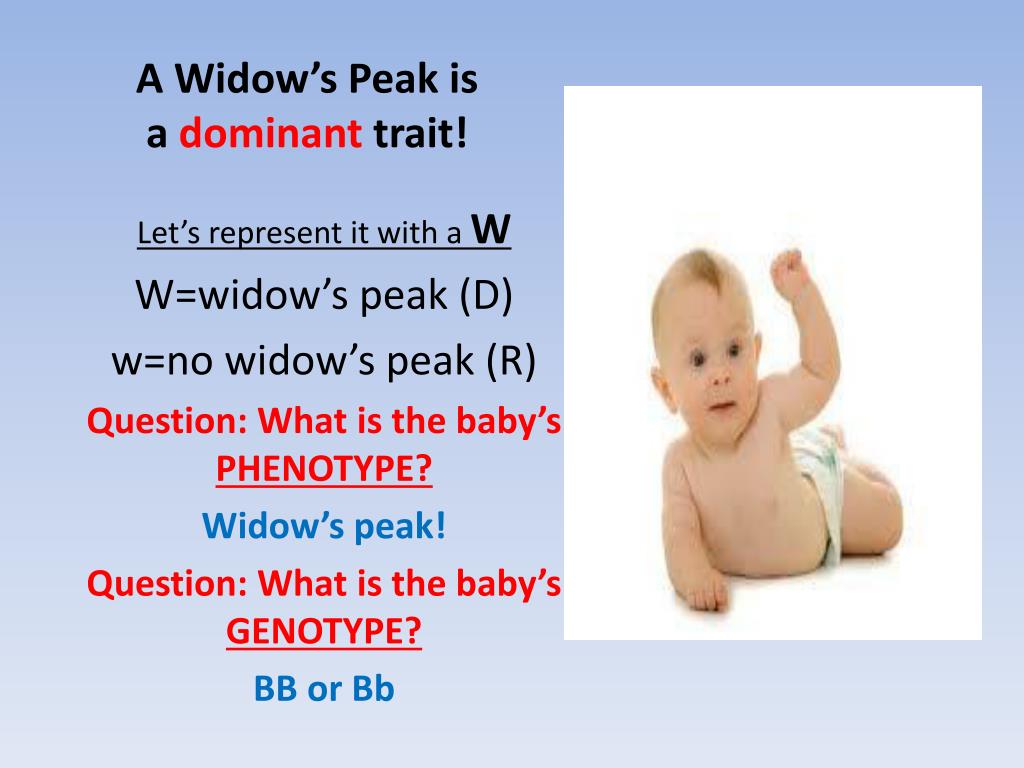 A Widow's Peak is a dominant trait!

Let's represent it with a W

W=widow's peak (D)

w=no widow's peak (R)

Question: What is the baby's PHENOTYPE?

Widow's peak!

Question: What is the baby's GENOTYPE?

BB or Bb